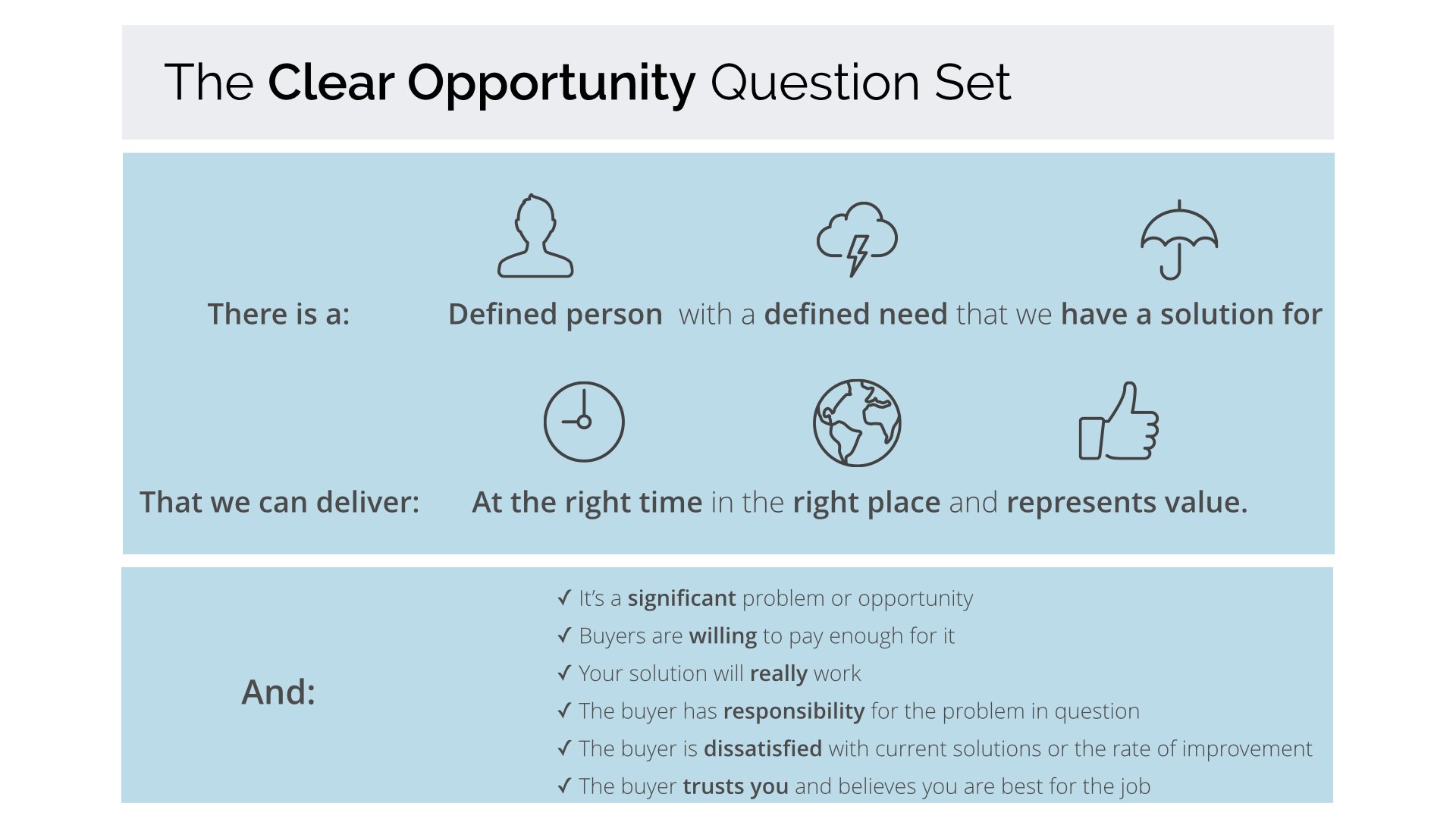 The Clear Opportunity Question Set

There is a: Defined person with a defined need that we have a solution for

That we can deliver: At the right time in the right place and represents value.

And:

✓ It's a significant problem or opportunity
✓ Buyers are willing to pay enough for it
✓ Your solution will really work
✓ The buyer has responsibility for the problem in question
✓ The buyer is dissatisfied with current solutions or the rate of improvement
✓ The buyer trusts you and believes you are best for the job